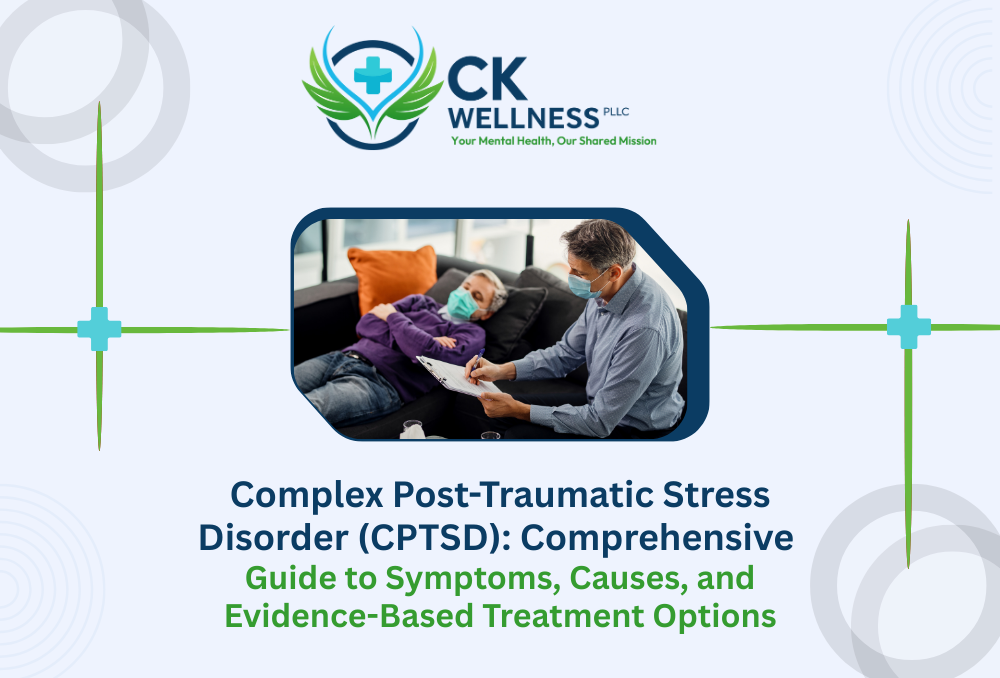 CK WELLNESS PLLC
Your Mental Health, Our Shared Mission

Complex Post-Traumatic Stress Disorder (CPTSD): Comprehensive Guide to Symptoms, Causes, and Evidence-Based Treatment Options